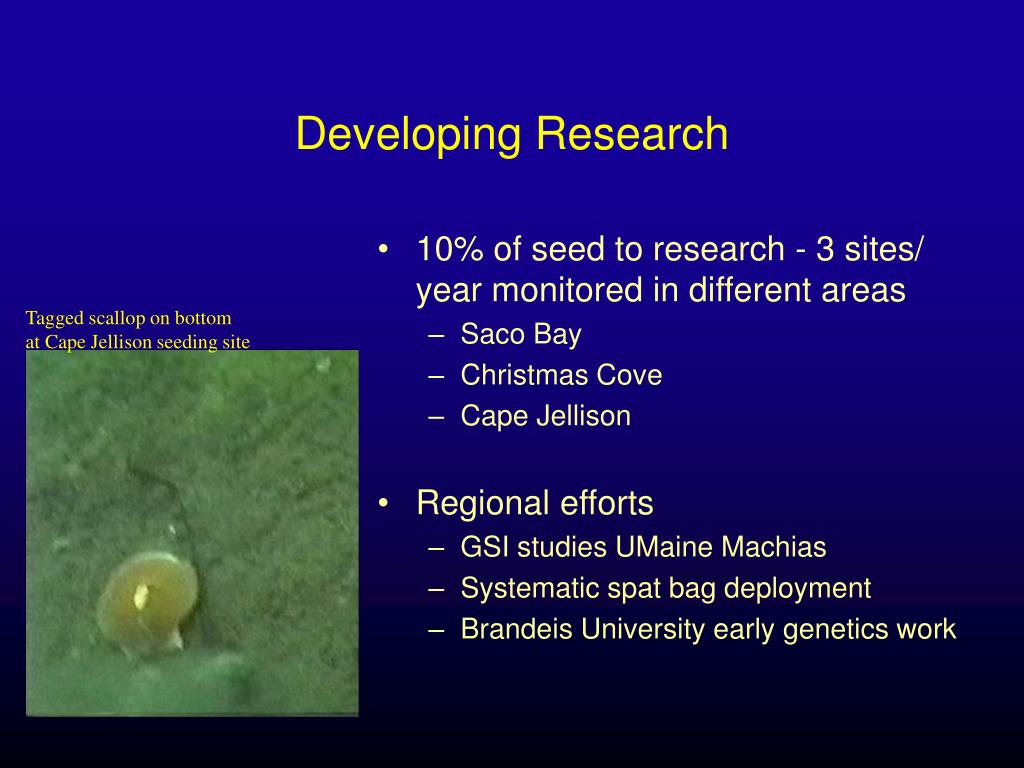 Developing Research

Tagged scallop on bottom
at Cape Jellison seeding site

• 10% of seed to research - 3 sites/ year monitored in different areas
– Saco Bay
– Christmas Cove
– Cape Jellison

• Regional efforts
– GSI studies UMaine Machias
– Systematic spat bag deployment
– Brandeis University early genetics work